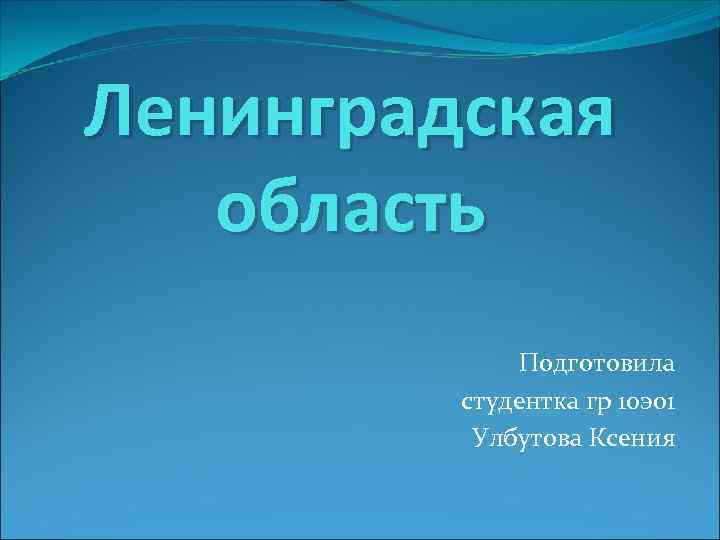 Ленинградская область

Подготовила
студентка гр 10э01
Улбутова Ксения